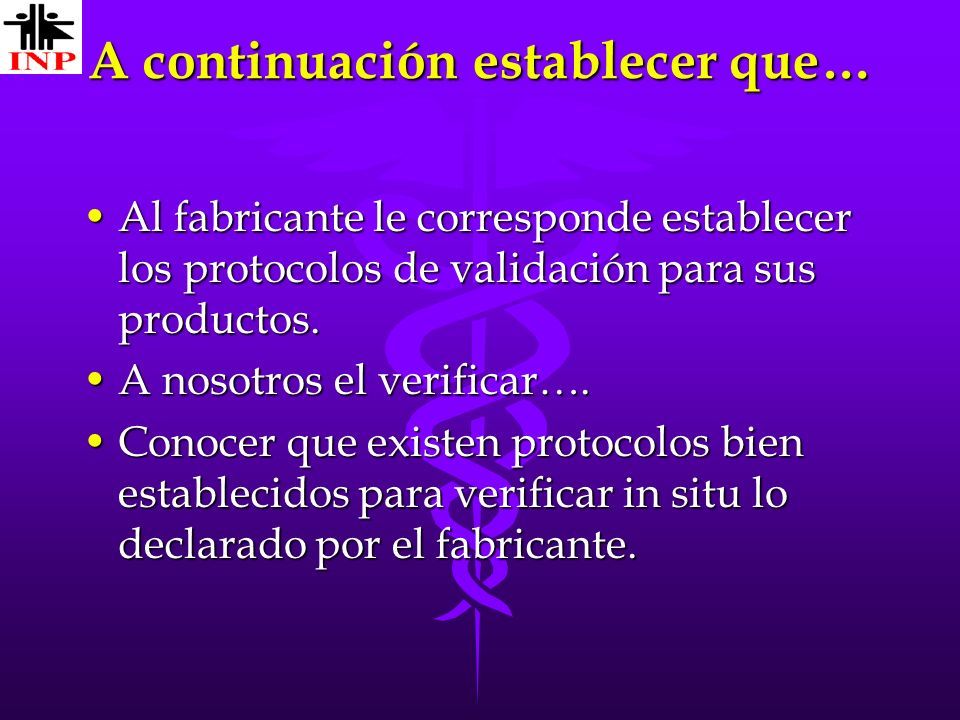 INP

A continuación establecer que…

• Al fabricante le corresponde establecer los protocolos de validación para sus productos.
• A nosotros el verificar….
• Conocer que existen protocolos bien establecidos para verificar in situ lo declarado por el fabricante.